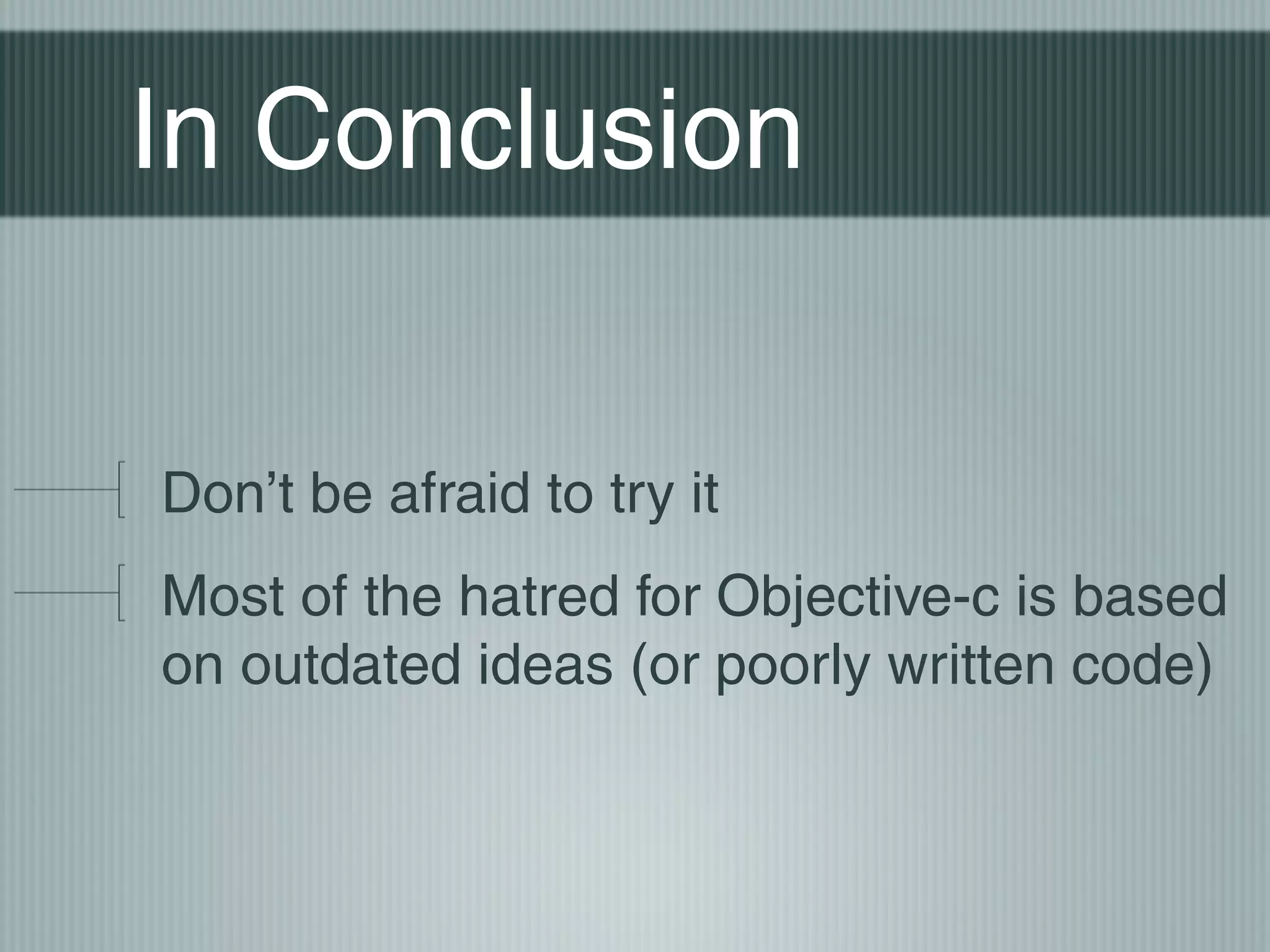 In Conclusion

Don’t be afraid to try it

Most of the hatred for Objective-c is based on outdated ideas (or poorly written code)